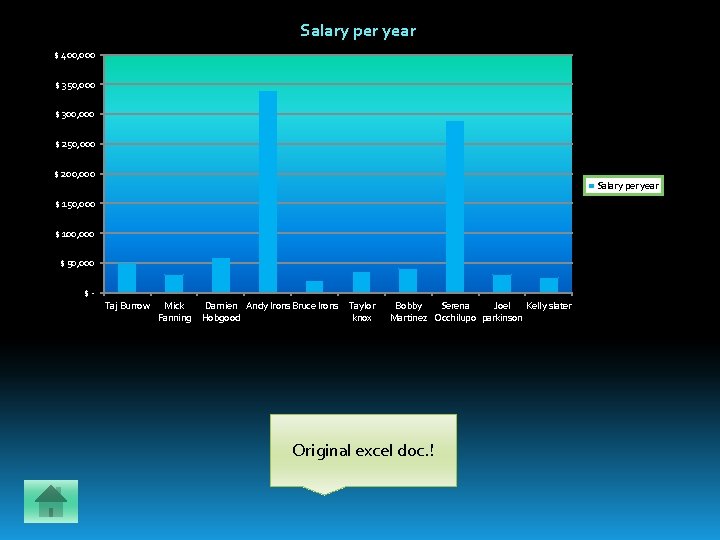 Salary per year

$ 400,000
$ 350,000
$ 300,000
$ 250,000
$ 200,000
$ 150,000
$ 100,000
$ 50,000
$ -

Taj Burrow
Mick Fanning
Damien Hobgood
Andy Irons
Bruce Irons
Taylor knox
Bobby Martinez
Serena Occhilupo
Joel parkinson
Kelly slater

Salary per year

Original excel doc.!